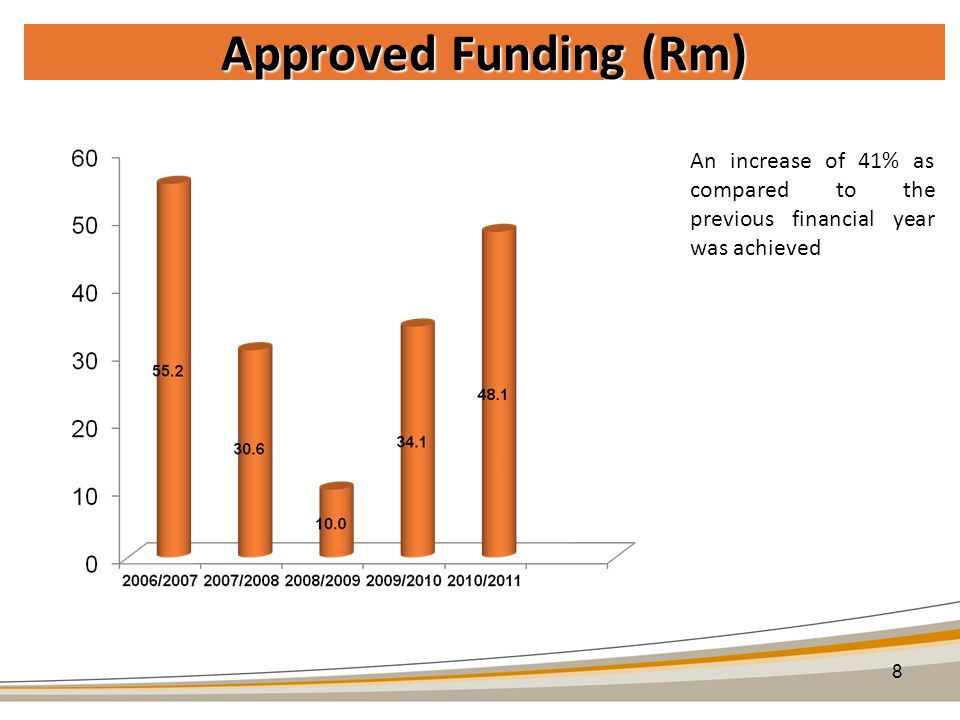 Approved Funding (Rm)

60
50
40
30
20
10
0

55.2
30.6
10.0
34.1
48.1

2006/2007 2007/2008 2008/2009 2009/2010 2010/2011

An increase of 41% as compared to the previous financial year was achieved

8